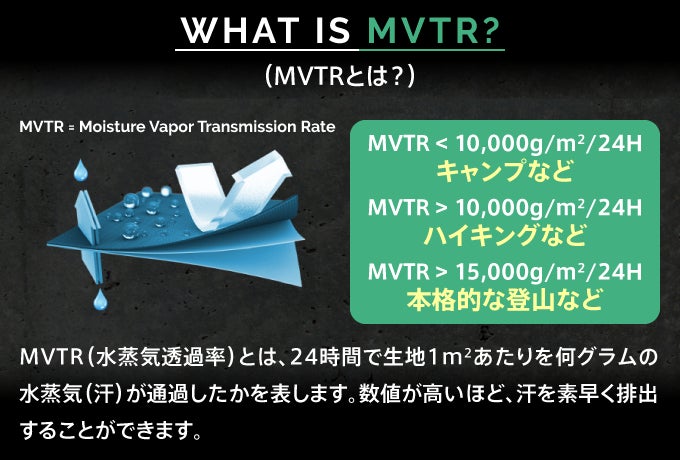 WHAT IS MVTR?

(MVTRとは?)

MVTR = Moisture Vapor Transmission Rate

MVTR < 10,000g/m$^2$/24H
キャンプなど

MVTR > 10,000g/m$^2$/24H
ハイキングなど

MVTR > 15,000g/m$^2$/24H
本格的な登山など

MVTR(水蒸気透過率)とは、24時間で生地1m$^2$あたりを何グラムの水蒸気(汗)が通過したかを表します。数値が高いほど、汗を素早く排出することができます。